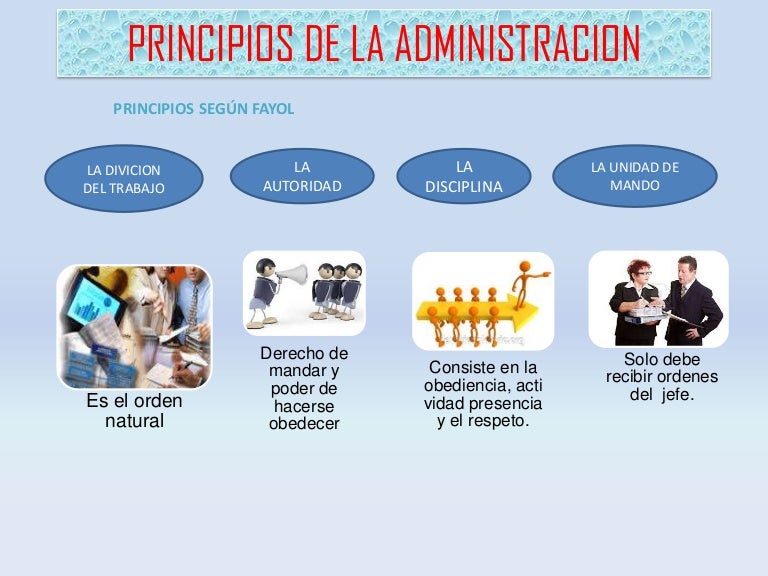 PRINCIPIOS DE LA ADMINISTRACION

PRINCIPIOS SEGÚN FAYOL

LA DIVICION DEL TRABAJO

LA AUTORIDAD

LA DISCIPLINA

LA UNIDAD DE MANDO

Es el orden natural

Derecho de mandar y poder de hacerse obedecer

Consiste en la obediencia, acti vidad presencia y el respeto.

Solo debe recibir ordenes del jefe.